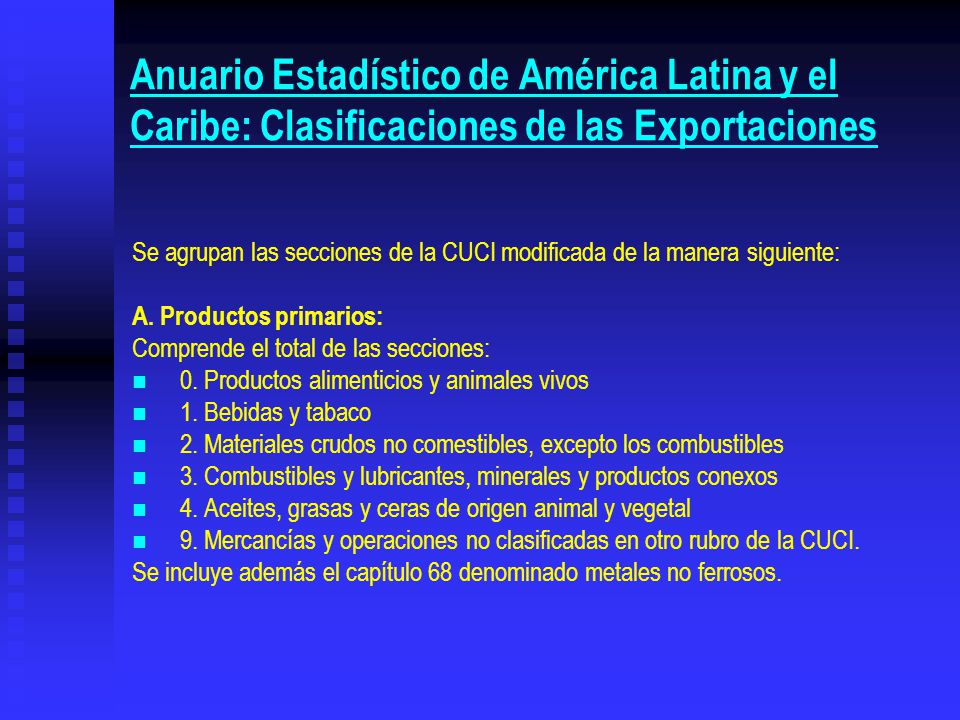 Anuario Estadístico de América Latina y el Caribe: Clasificaciones de las Exportaciones

Se agrupan las secciones de la CUCI modificada de la manera siguiente:

A. Productos primarios:
Comprende el total de las secciones:
- 0. Productos alimenticios y animales vivos
- 1. Bebidas y tabaco
- 2. Materiales crudos no comestibles, excepto los combustibles
- 3. Combustibles y lubricantes, minerales y productos conexos
- 4. Aceites, grasas y ceras de origen animal y vegetal
- 9. Mercancías y operaciones no clasificadas en otro rubro de la CUCI.

Se incluye además el capítulo 68 denominado metales no ferrosos.